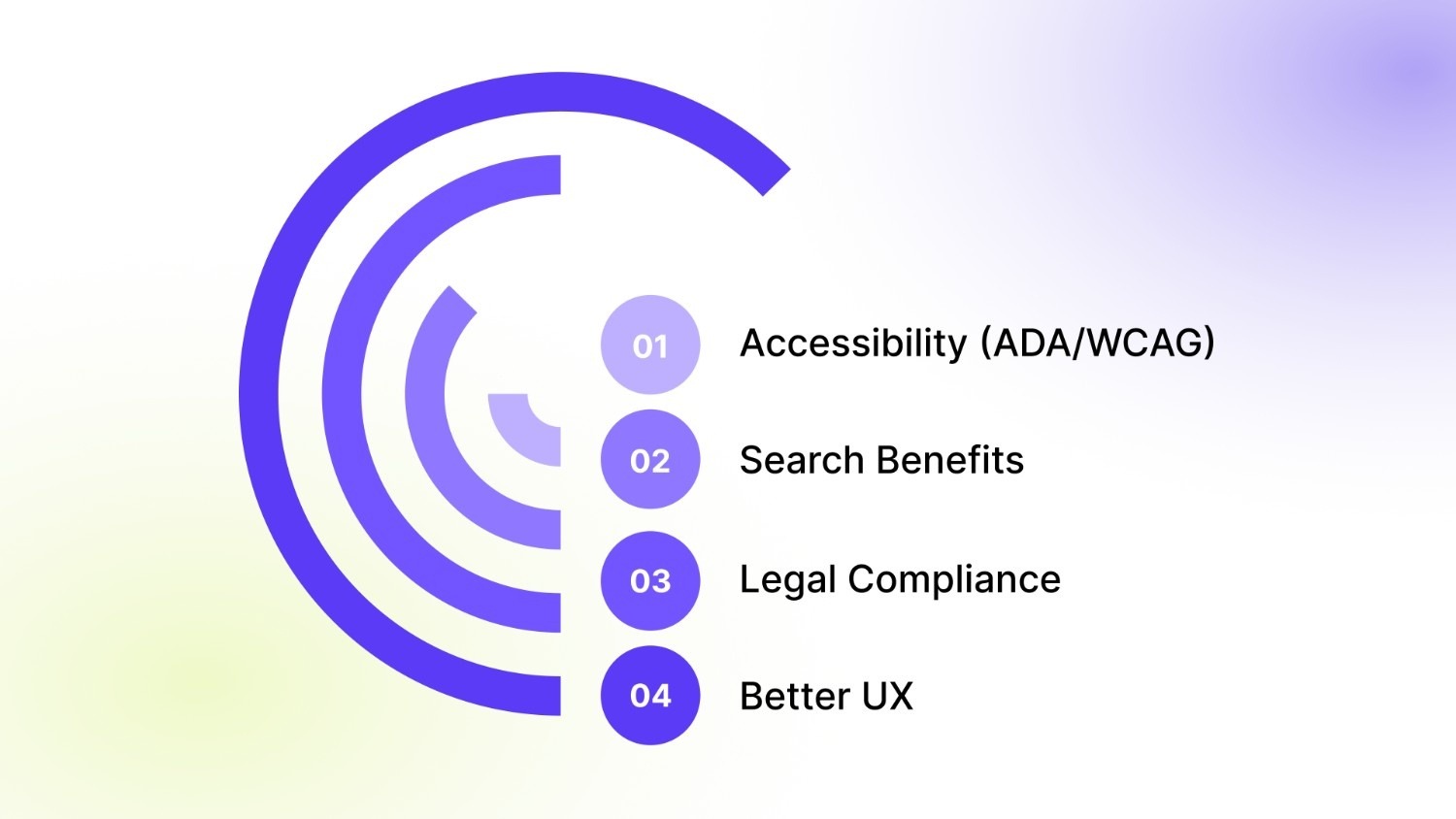 01 Accessibility (ADA/WCAG)

02 Search Benefits

03 Legal Compliance

04 Better UX